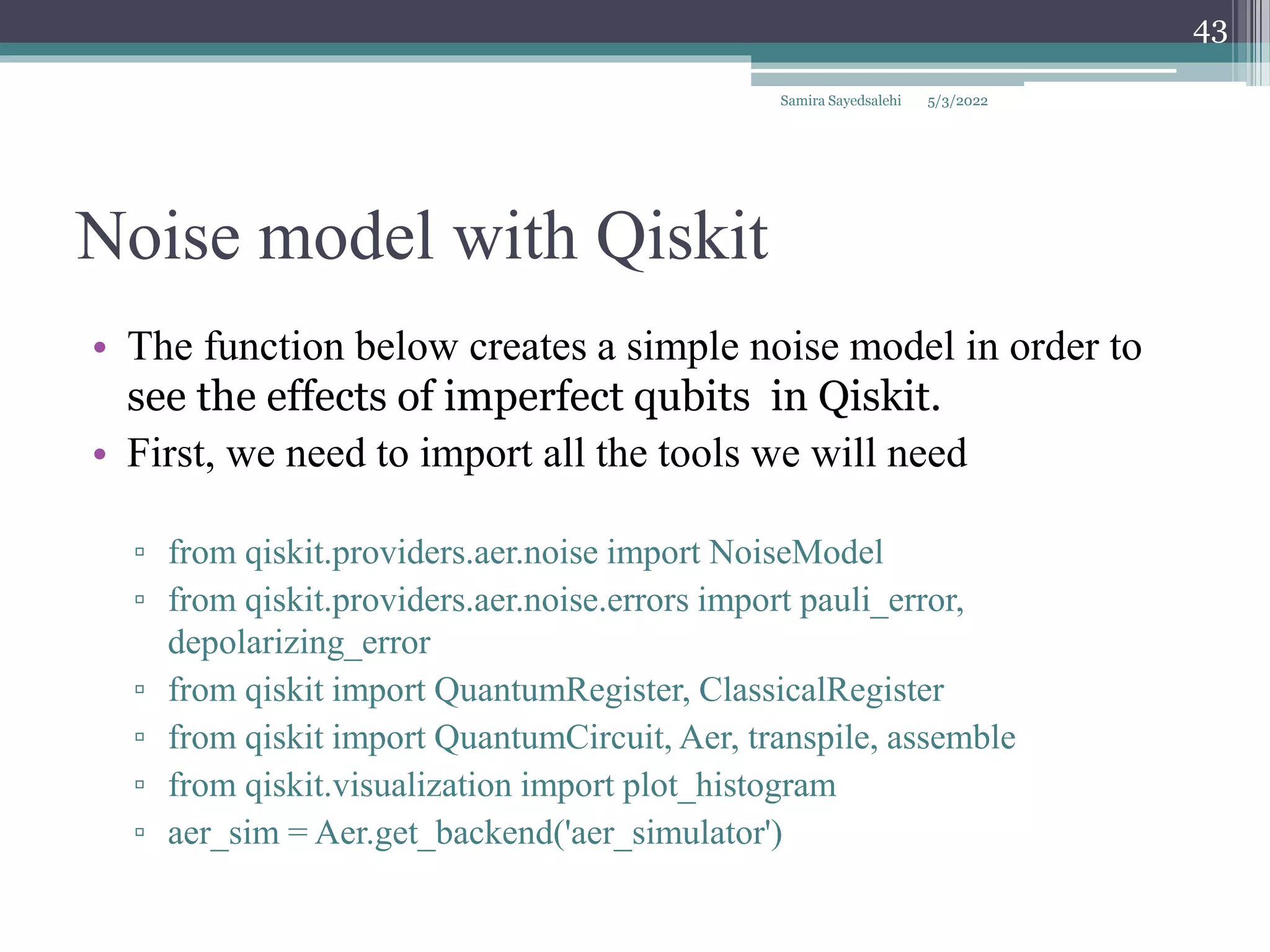 43

Samira Sayedsalehi 5/3/2022

Noise model with Qiskit

• The function below creates a simple noise model in order to see the effects of imperfect qubits in Qiskit.
• First, we need to import all the tools we will need

▫ from qiskit.providers.aer.noise import NoiseModel
▫ from qiskit.providers.aer.noise.errors import pauli_error, depolarizing_error
▫ from qiskit import QuantumRegister, ClassicalRegister
▫ from qiskit import QuantumCircuit, Aer, transpile, assemble
▫ from qiskit.visualization import plot_histogram
▫ aer_sim = Aer.get_backend('aer_simulator')